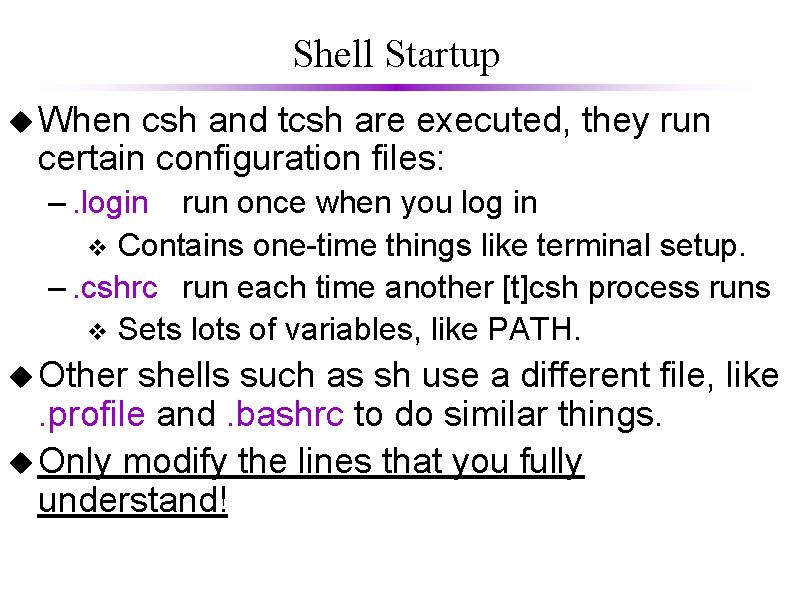 Shell Startup

◆ When csh and tcsh are executed, they run certain configuration files:

– .login run once when you log in

❖ Contains one-time things like terminal setup.

– .cshrc run each time another [t]csh process runs

❖ Sets lots of variables, like PATH.

◆ Other shells such as sh use a different file, like .profile and .bashrc to do similar things.

◆ Only modify the lines that you fully understand!